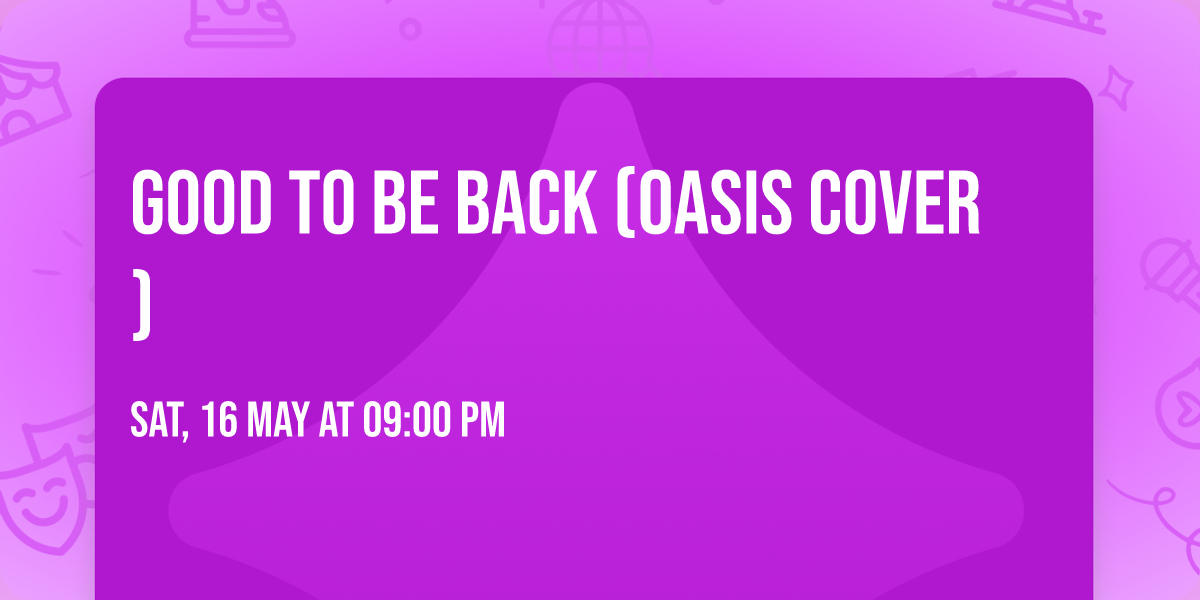 GOOD TO BE BACK (OASIS COVER )

SAT, 16 MAY AT 09:00 PM